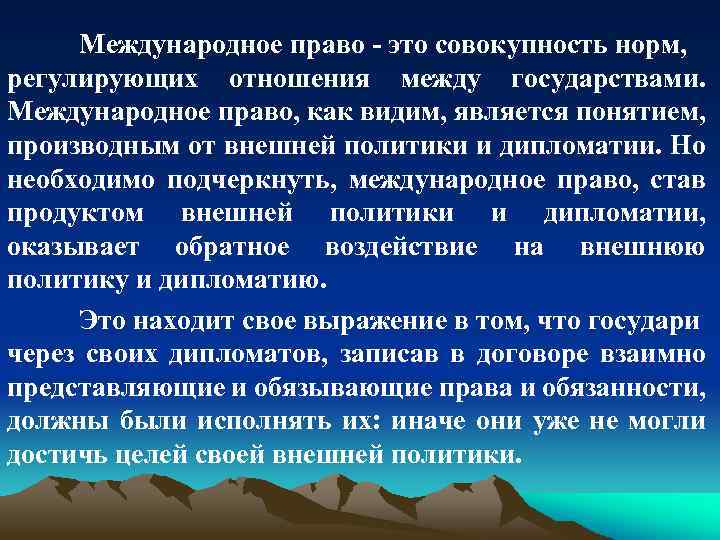 Международное право - это совокупность норм, регулирующих отношения между государствами. Международное право, как видим, является понятием, производным от внешней политики и дипломатии. Но необходимо подчеркнуть, международное право, став продуктом внешней политики и дипломатии, оказывает обратное воздействие на внешнюю политику и дипломатию.

Это находит свое выражение в том, что государи через своих дипломатов, записав в договоре взаимно представляющие и обязывающие права и обязанности, должны были исполнять их: иначе они уже не могли достичь целей своей внешней политики.